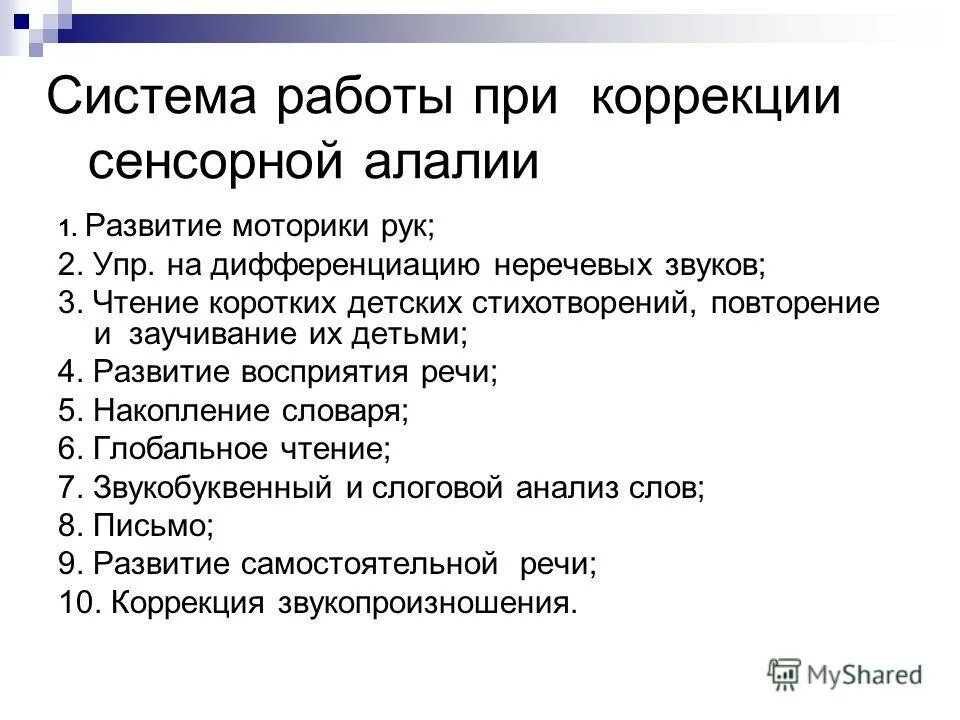 Система работы при коррекции сенсорной алалии

1. Развитие моторики рук;
2. Упр. на дифференциацию неречевых звуков;
3. Чтение коротких детских стихотворений, повторение и заучивание их детьми;
4. Развитие восприятия речи;
5. Накопление словаря;
6. Глобальное чтение;
7. Звукобуквенный и слоговой анализ слов;
8. Письмо;
9. Развитие самостоятельной речи;
10. Коррекция звукопроизношения.

MyShared